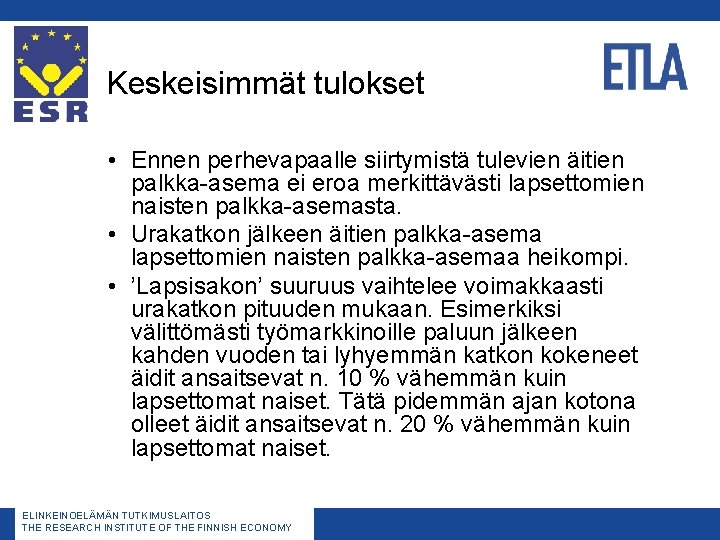 ESR

ETLA

Keskeisimmät tulokset

• Ennen perhevapaalle siirtymistä tulevien äitien palkka-asema ei eroa merkittävästi lapsettomien naisten palkka-asemasta.
• Urakatkon jälkeen äitien palkka-asema lapsettomien naisten palkka-asemaa heikompi.
• ’Lapsisakon’ suuruus vaihtelee voimakkaasti urakatkon pituuden mukaan. Esimerkiksi välittömästi työmarkkinoille paluun jälkeen kahden vuoden tai lyhyemmän katkon kokeneet äidit ansaitsevat n. 10 % vähemmän kuin lapsettomat naiset. Tätä pidemmän ajan kotona olleet äidit ansaitsevat n. 20 % vähemmän kuin lapsettomat naiset.

ELINKEINOELÄMÄN TUTKIMUSLAITOS
THE RESEARCH INSTITUTE OF THE FINNISH ECONOMY